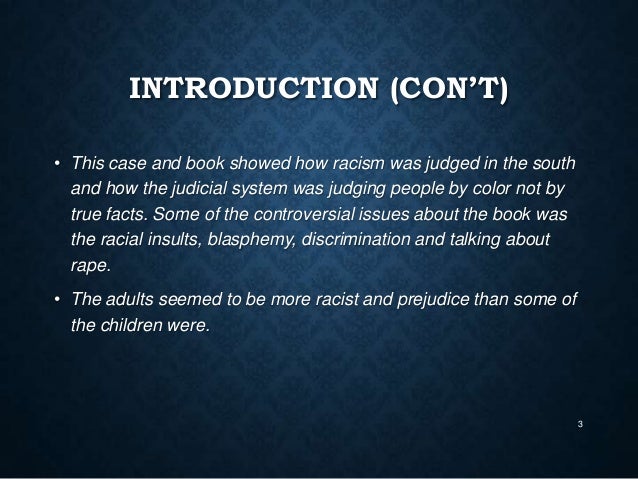 INTRODUCTION (CON'T)

• This case and book showed how racism was judged in the south and how the judicial system was judging people by color not by true facts. Some of the controversial issues about the book was the racial insults, blasphemy, discrimination and talking about rape.

• The adults seemed to be more racist and prejudice than some of the children were.

3